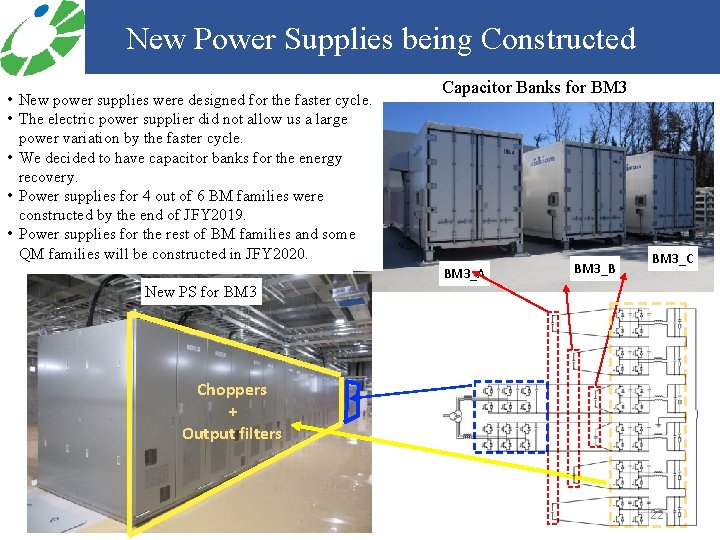 New Power Supplies being Constructed

• New power supplies were designed for the faster cycle.
• The electric power supplier did not allow us a large power variation by the faster cycle.
• We decided to have capacitor banks for the energy recovery.
• Power supplies for 4 out of 6 BM families were constructed by the end of JFY2019.
• Power supplies for the rest of BM families and some QM families will be constructed in JFY2020.

Capacitor Banks for BM3

BM3_A
BM3_B
BM3_C

New PS for BM3

Choppers
+
Output filters

22